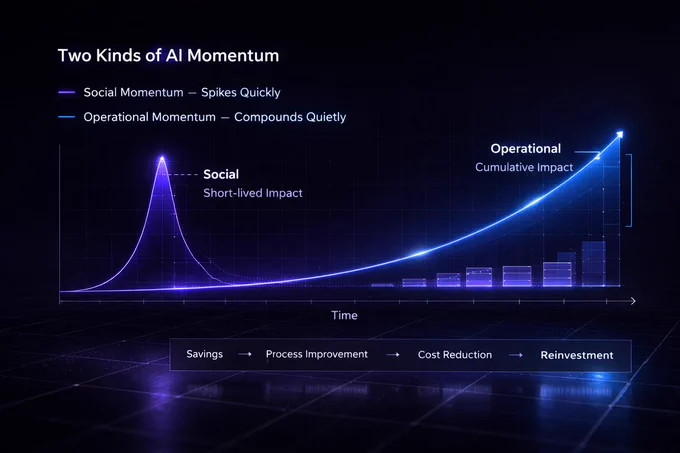 Two Kinds of AI Momentum

Social Momentum — Spikes Quickly

Operational Momentum — Compounds Quietly

Social
Short-lived Impact

Operational
Cumulative Impact

Time

Savings → Process Improvement → Cost Reduction → Reinvestment